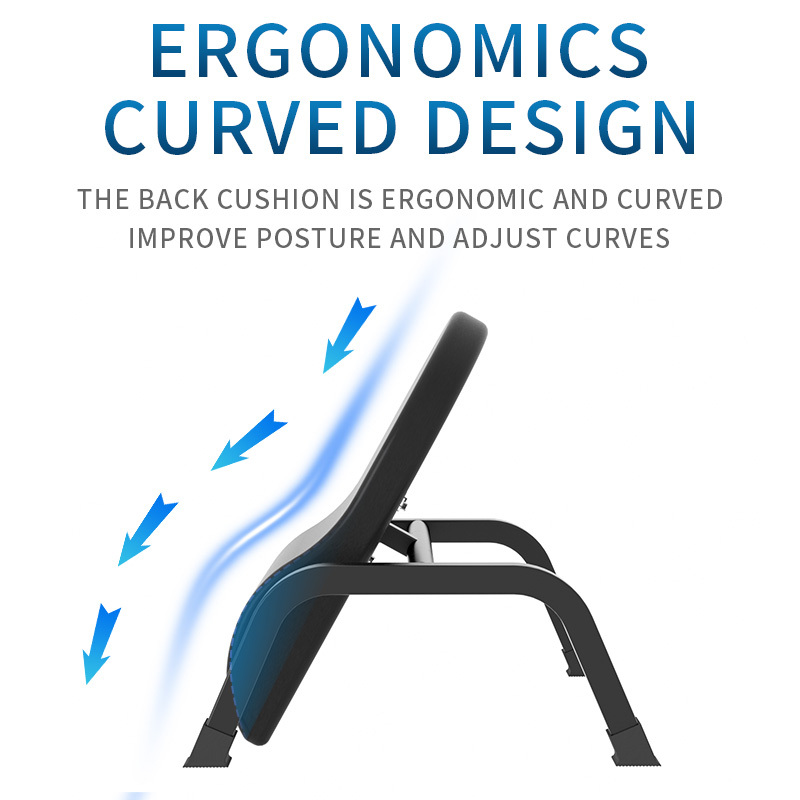 ERGONOMICS
CURVED DESIGN

THE BACK CUSHION IS ERGONOMIC AND CURVED
IMPROVE POSTURE AND ADJUST CURVES